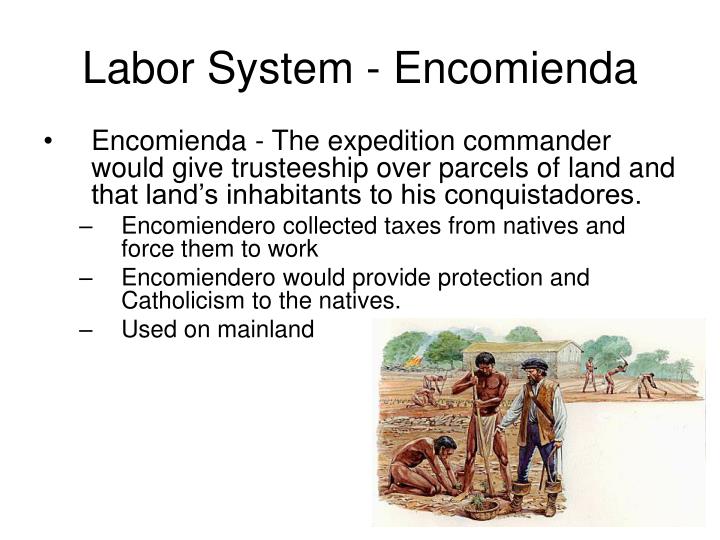 Labor System - Encomienda

• Encomienda - The expedition commander would give trusteeship over parcels of land and that land's inhabitants to his conquistadores.

– Encomiendero collected taxes from natives and force them to work

– Encomiendero would provide protection and Catholicism to the natives.

– Used on mainland